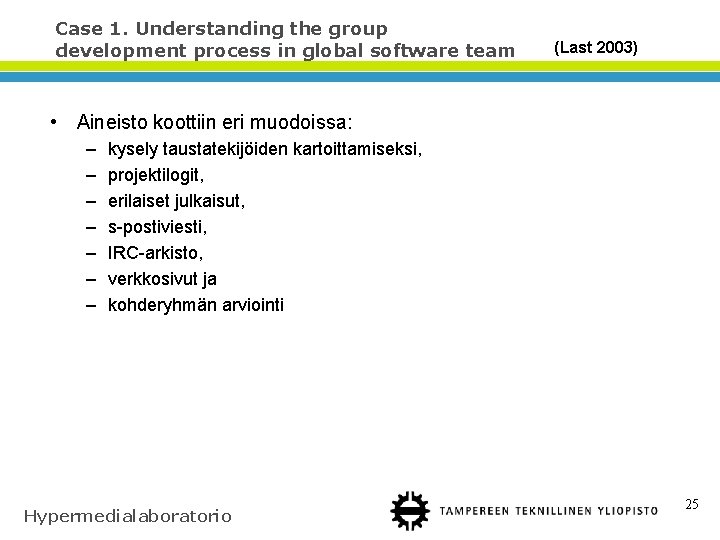 Case 1. Understanding the group development process in global software team

(Last 2003)

• Aineisto koottiin eri muodoissa:
– kysely taustatekijöiden kartoittamiseksi,
– projektilogit,
– erilaiset julkaisut,
– s-postiviesti,
– IRC-arkisto,
– verkkosivut ja
– kohderyhmän arviointi

Hypermedialaboratorio

TAMPEREEN TEKNILLINEN YLIOPISTO

25